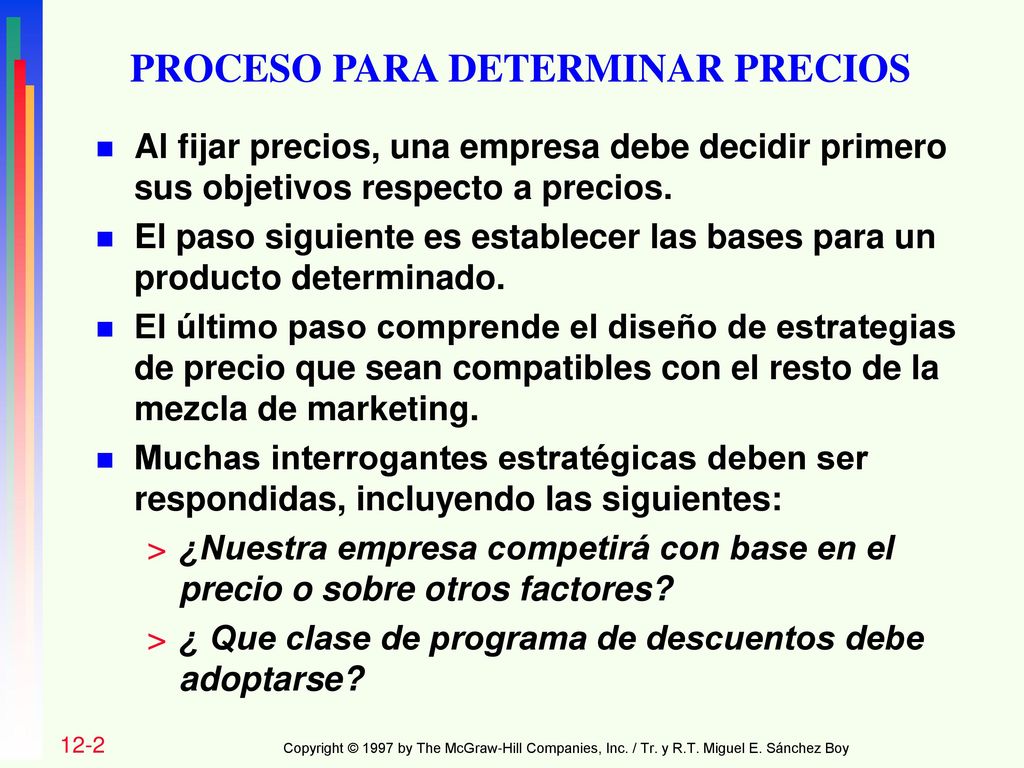 PROCESO PARA DETERMINAR PRECIOS

Al fijar precios, una empresa debe decidir primero sus objetivos respecto a precios.

El paso siguiente es establecer las bases para un producto determinado.

El último paso comprende el diseño de estrategias de precio que sean compatibles con el resto de la mezcla de marketing.

Muchas interrogantes estratégicas deben ser respondidas, incluyendo las siguientes:

> ¿Nuestra empresa competirá con base en el precio o sobre otros factores?

> ¿ Que clase de programa de descuentos debe adoptarse?

12-2

Copyright © 1997 by The McGraw-Hill Companies, Inc. / Tr. y R.T. Miguel E. Sánchez Boy